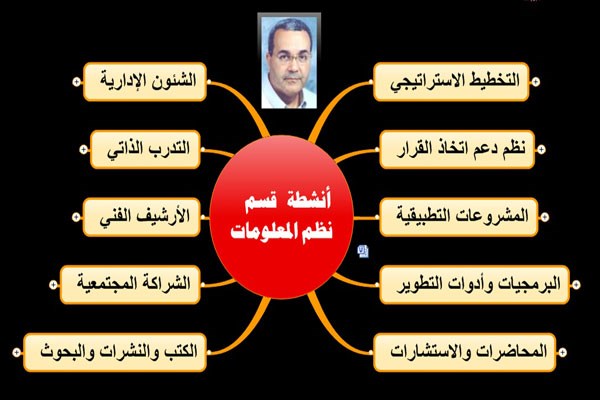 أنشطة قسم
نظم المعلومات

التخطيط الاستراتيجي

نظم دعم اتخاذ القرار

المشروعات التطبيقية

البرمجيات وأدوات التطوير

المحاضرات والاستشارات

الشئون الإدارية

التدرب الذاتي

الأرشيف الفني

الشراكة المجتمعية

الكتب والنشرات والبحوث